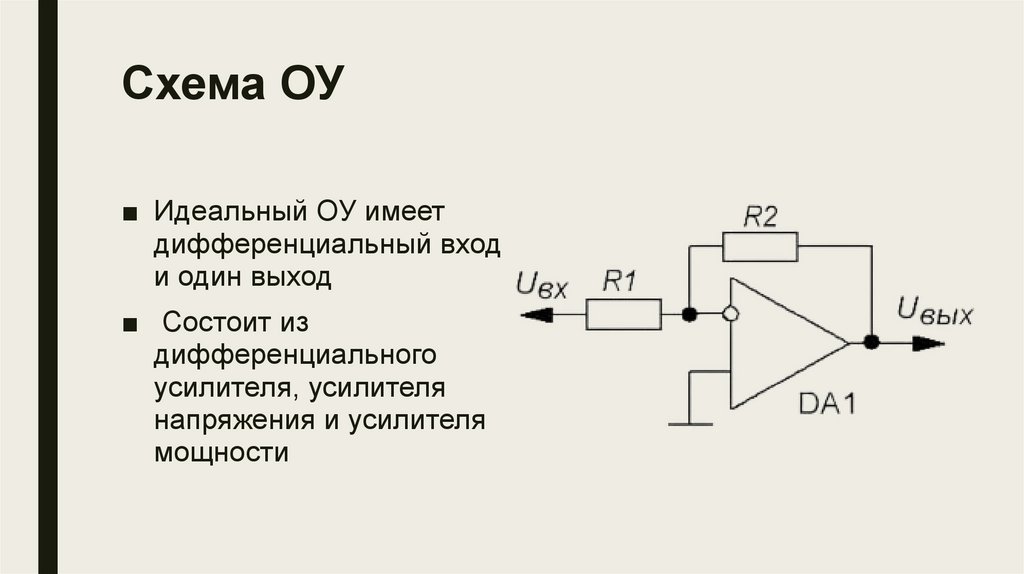 Схема ОУ

■ Идеальный ОУ имеет дифференциальный вход и один выход

■ Состоит из дифференциального усилителя, усилителя напряжения и усилителя мощности

R2

$U_{вх}$

R1

$U_{вых}$

DA1